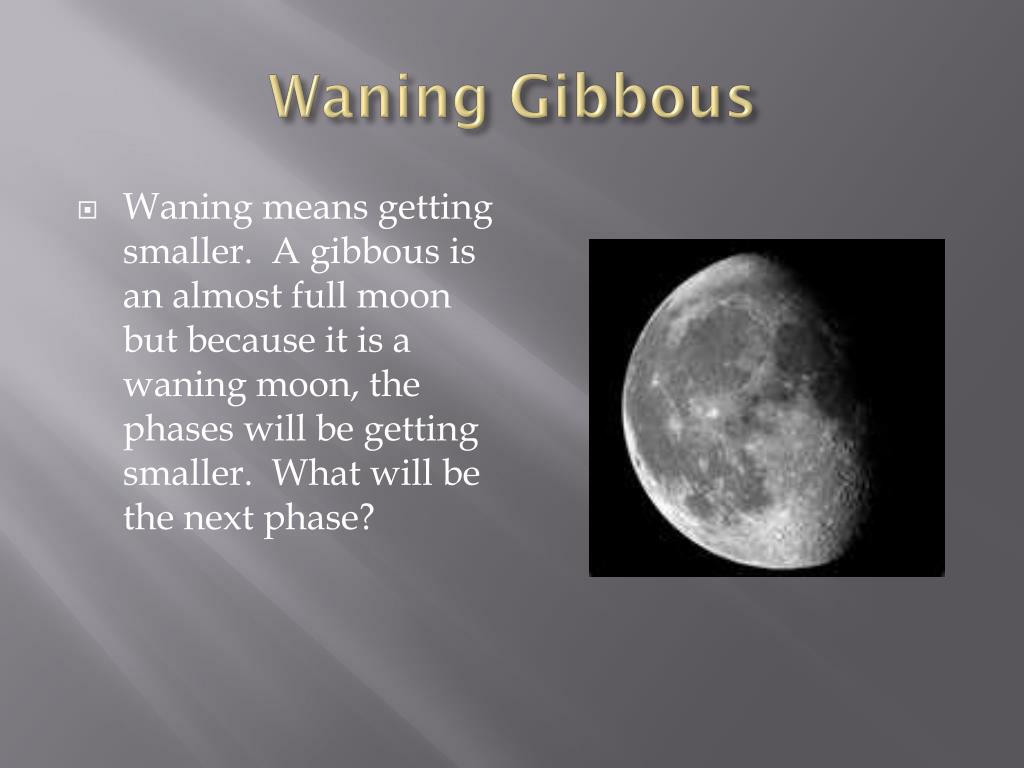 Waning Gibbous

Waning means getting smaller. A gibbous is an almost full moon but because it is a waning moon, the phases will be getting smaller. What will be the next phase?